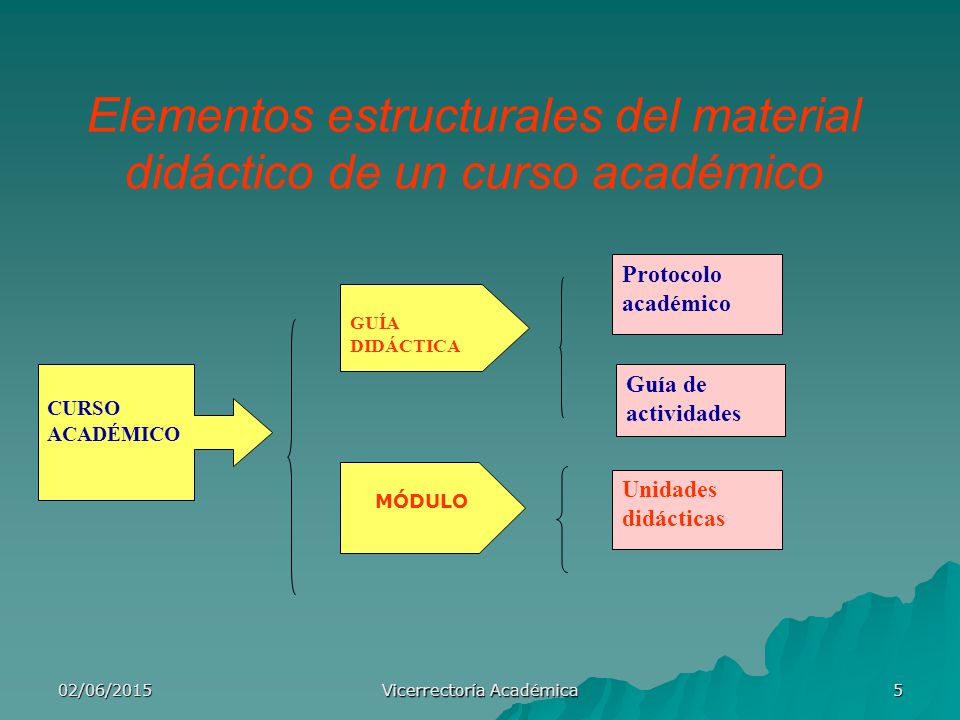 Elementos estructurales del material didáctico de un curso académico

CURSO ACADÉMICO

GUÍA DIDÁCTICA

MÓDULO

Protocolo académico

Guía de actividades

Unidades didácticas

02/06/2015

Vicerrectoría Académica

5